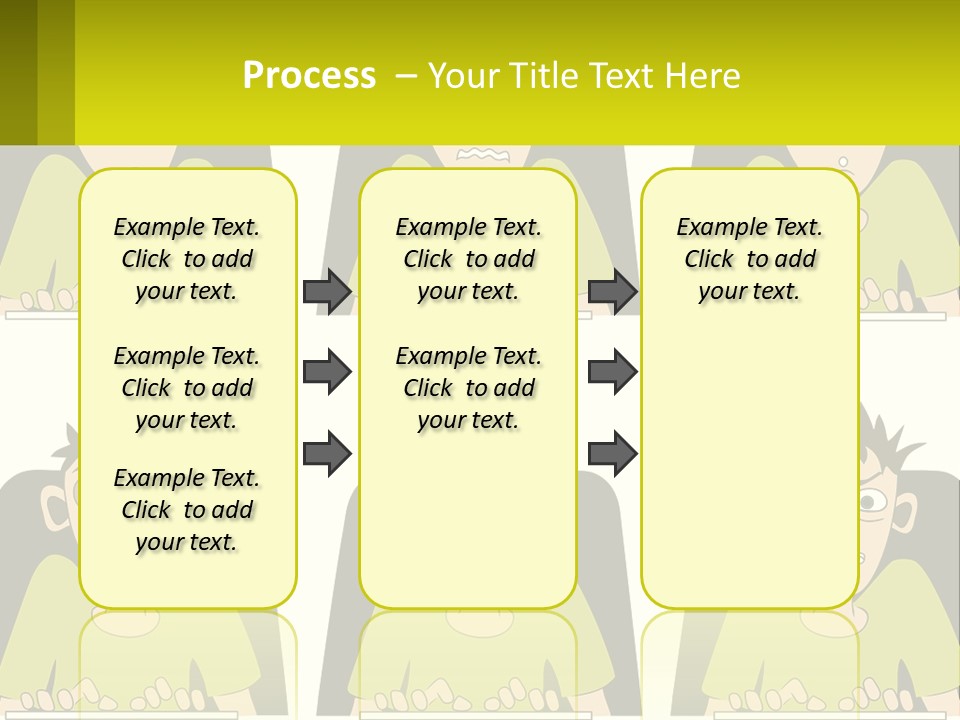 Process – Your Title Text Here

Example Text. Click to add your text.

Example Text. Click to add your text.

Example Text. Click to add your text.

Example Text. Click to add your text.

Example Text. Click to add your text.

Example Text. Click to add your text.